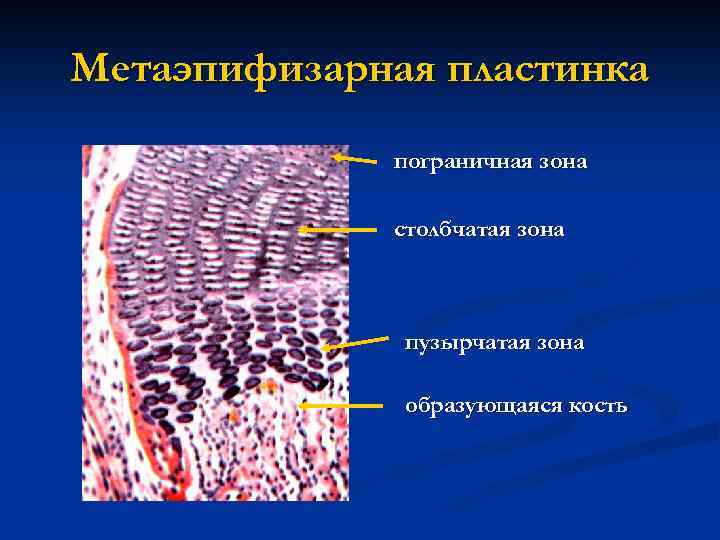 Метаэпифизарная пластинка

пограничная зона

столбчатая зона

пузырчатая зона

образующаяся кость